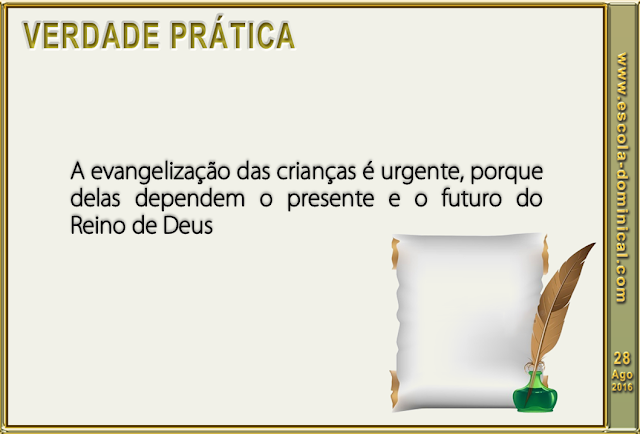 VERDADE PRÁTICA

A evangelização das crianças é urgente, porque delas dependem o presente e o futuro do Reino de Deus

www.escola-dominical.com

28
Ago
2016